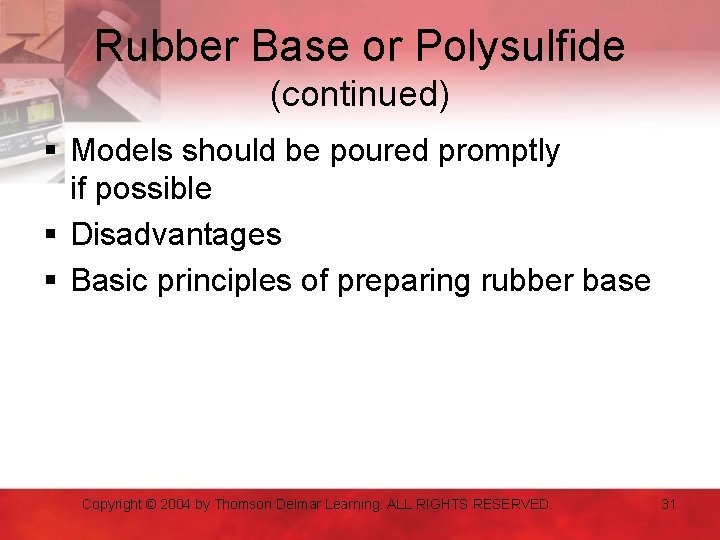 Rubber Base or Polysulfide
(continued)

▪ Models should be poured promptly if possible
▪ Disadvantages
▪ Basic principles of preparing rubber base

Copyright © 2004 by Thomson Delmar Learning. ALL RIGHTS RESERVED.

31